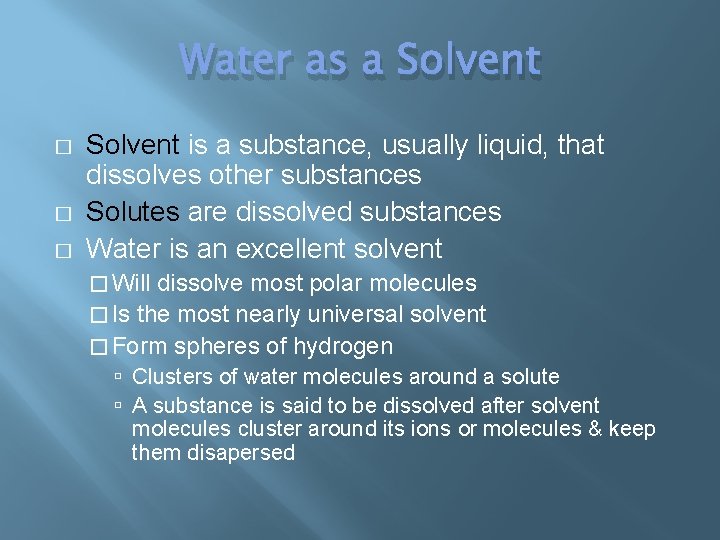 Water as a Solvent

□ Solvent is a substance, usually liquid, that dissolves other substances

□ Solutes are dissolved substances

□ Water is an excellent solvent

□ Will dissolve most polar molecules

□ Is the most nearly universal solvent

□ Form spheres of hydrogen

▫ Clusters of water molecules around a solute

▫ A substance is said to be dissolved after solvent molecules cluster around its ions or molecules & keep them disapersed